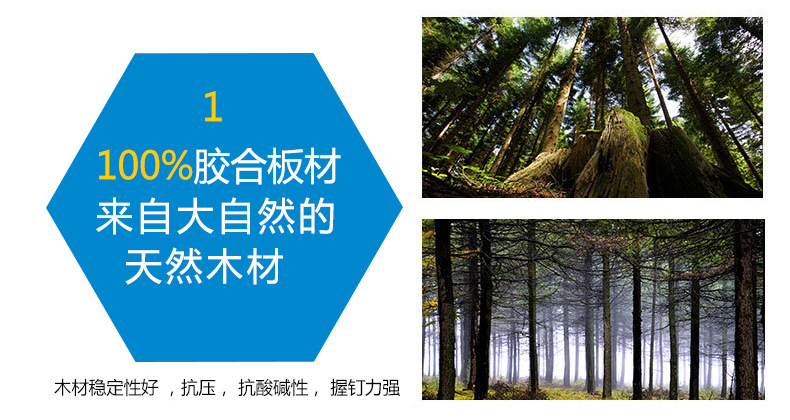 1
100%胶合板材
来自大自然的
天然木材

木材稳定性好 ，抗压， 抗酸碱性， 握钉力强